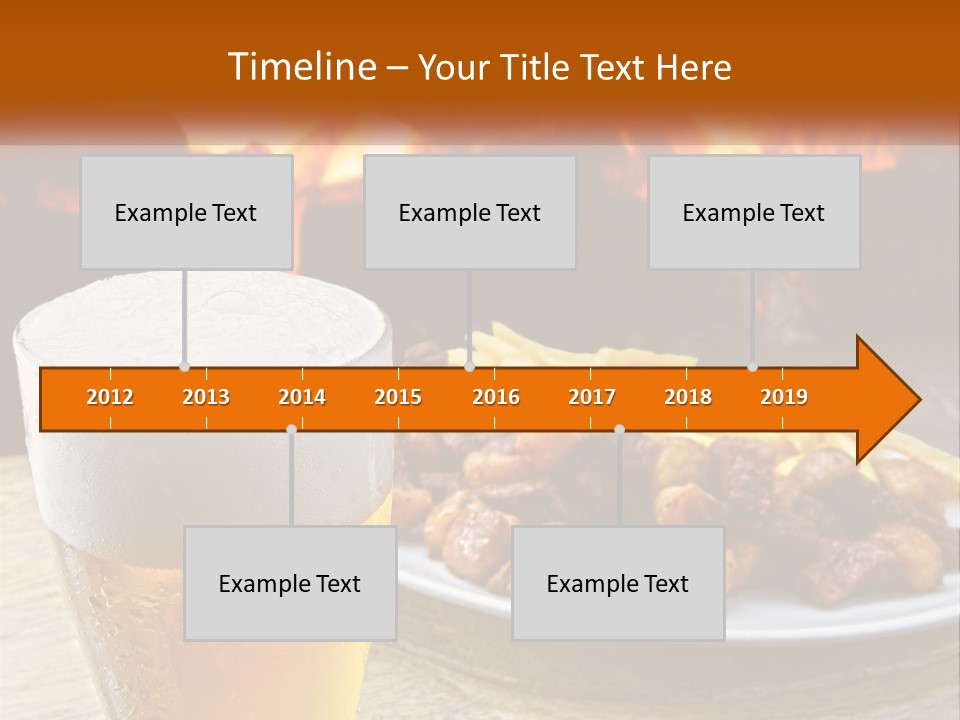 Timeline – Your Title Text Here

Example Text

Example Text

Example Text

2012 2013 2014 2015 2016 2017 2018 2019

Example Text

Example Text